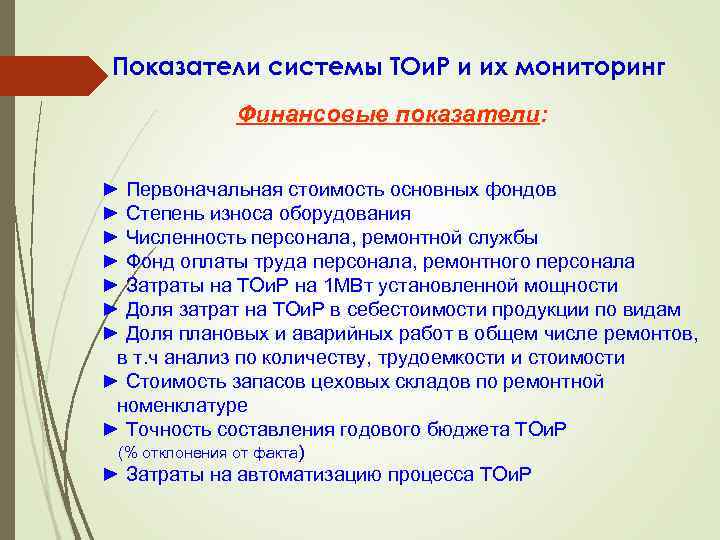 Показатели системы ТОиР и их мониторинг

Финансовые показатели:

► Первоначальная стоимость основных фондов
► Степень износа оборудования
► Численность персонала, ремонтной службы
► Фонд оплаты труда персонала, ремонтного персонала
► Затраты на ТОиР на 1МВт установленной мощности
► Доля затрат на ТОиР в себестоимости продукции по видам
► Доля плановых и аварийных работ в общем числе ремонтов, в т.ч анализ по количеству, трудоемкости и стоимости
► Стоимость запасов цеховых складов по ремонтной номенклатуре
► Точность составления годового бюджета ТОиР (% отклонения от факта)
► Затраты на автоматизацию процесса ТОиР